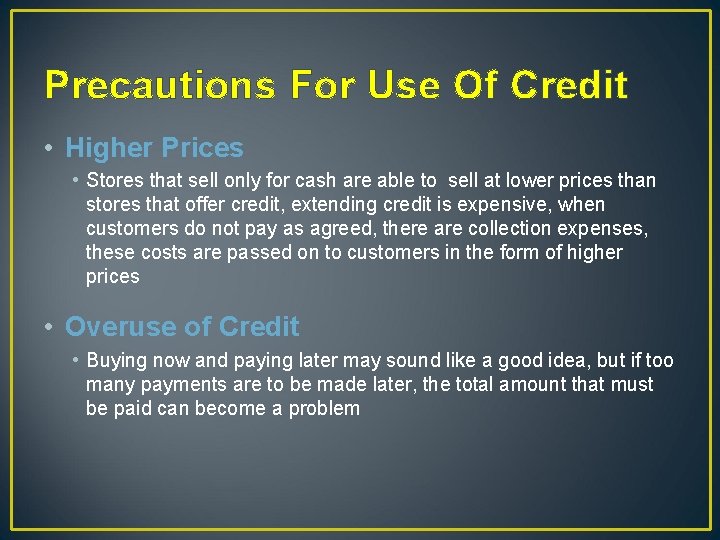 Precautions For Use Of Credit

• Higher Prices

• Stores that sell only for cash are able to sell at lower prices than stores that offer credit, extending credit is expensive, when customers do not pay as agreed, there are collection expenses, these costs are passed on to customers in the form of higher prices

• Overuse of Credit

• Buying now and paying later may sound like a good idea, but if too many payments are to be made later, the total amount that must be paid can become a problem